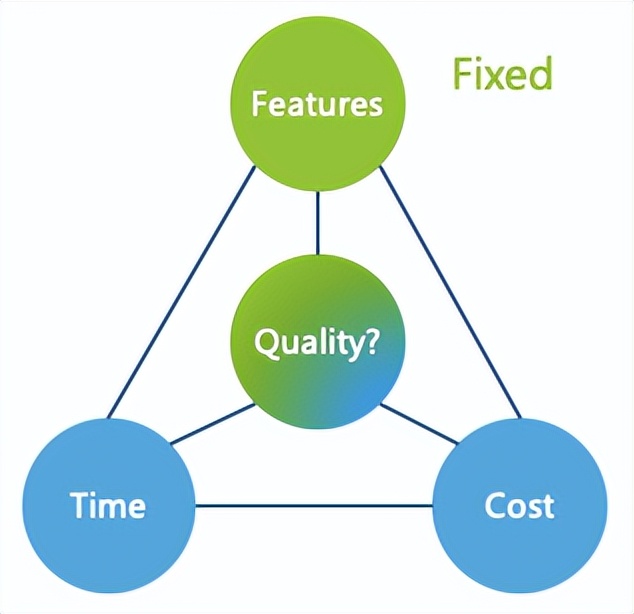 Features

Fixed

Quality?

Time

Cost